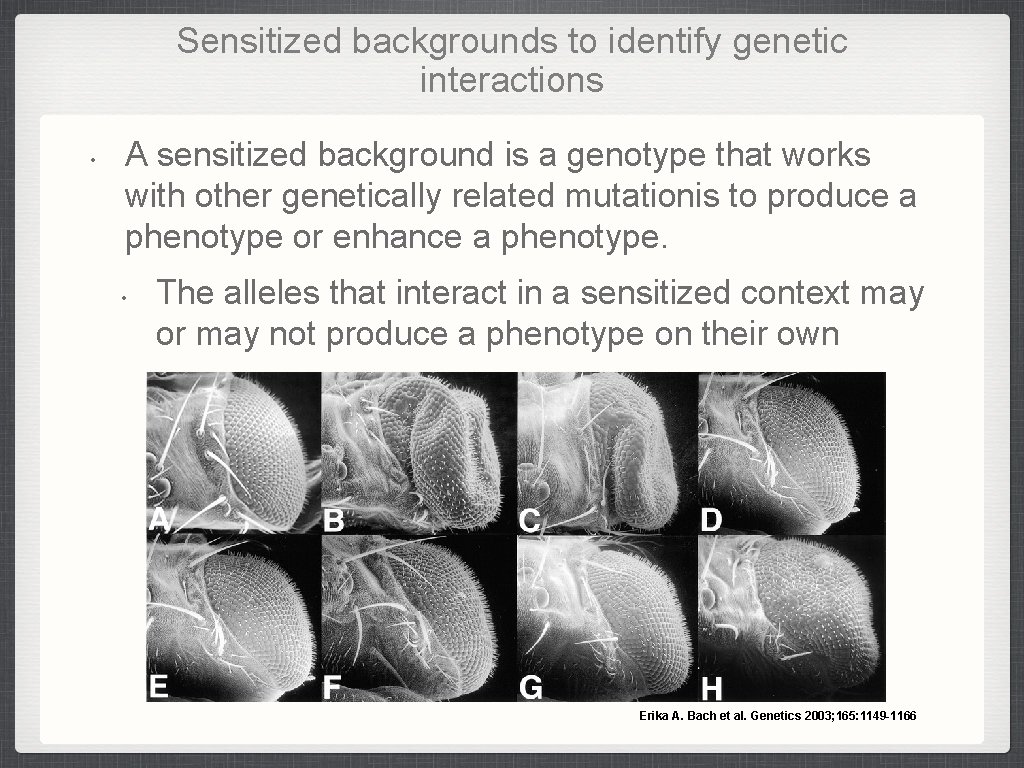 Sensitized backgrounds to identify genetic interactions

• A sensitized background is a genotype that works with other genetically related mutationis to produce a phenotype or enhance a phenotype.

• The alleles that interact in a sensitized context may or may not produce a phenotype on their own

A

B

C

D

E

F

G

H

Erika A. Bach et al. Genetics 2003;165:1149-1166